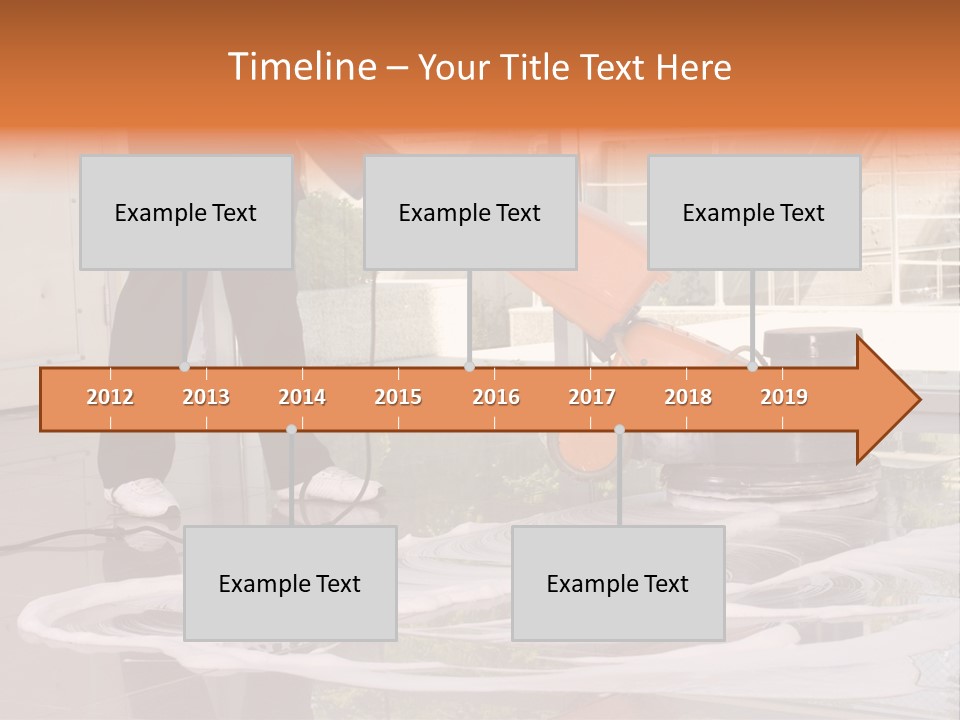 Timeline – Your Title Text Here

Example Text

Example Text

Example Text

2012 2013 2014 2015 2016 2017 2018 2019

Example Text

Example Text